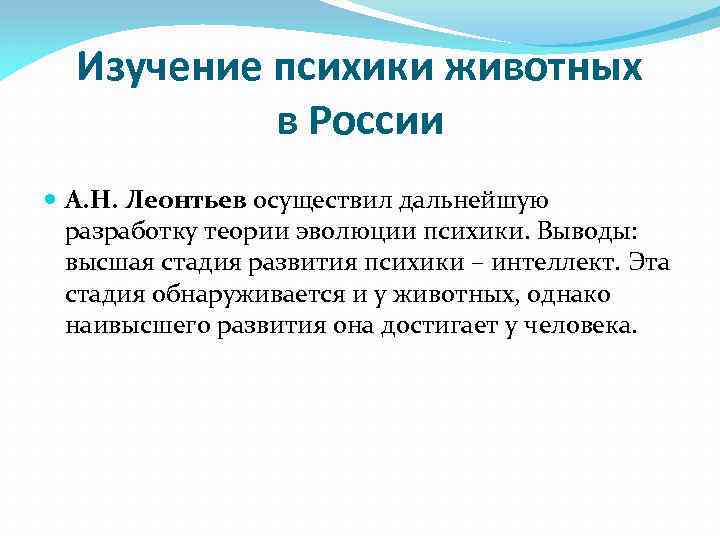 Изучение психики животных в России

А.Н. Леонтьев осуществил дальнейшую разработку теории эволюции психики. Выводы: высшая стадия развития психики – интеллект. Эта стадия обнаруживается и у животных, однако наивысшего развития она достигает у человека.